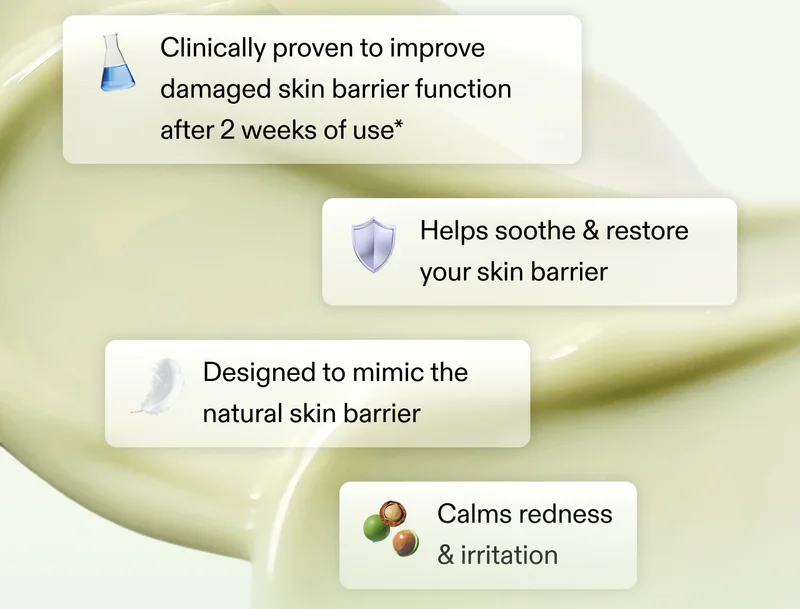 Clinically proven to improve damaged skin barrier function after 2 weeks of use*

Helps soothe & restore your skin barrier

Designed to mimic the natural skin barrier

Calms redness & irritation